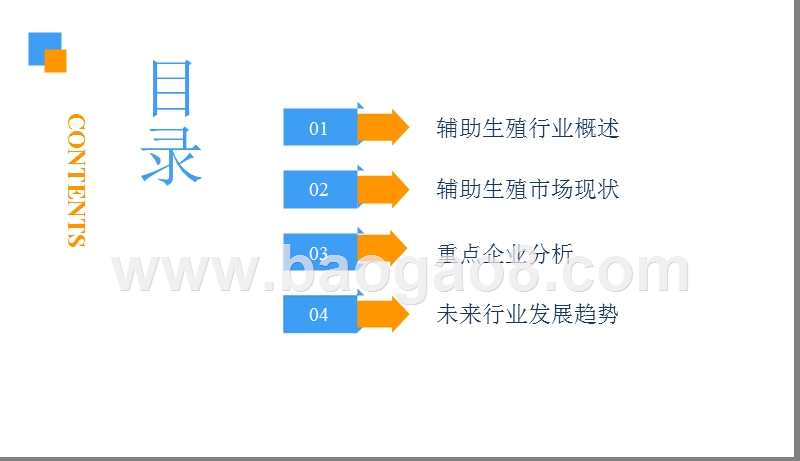 CONTENTS

目录

01 辅助生殖行业概述

02 辅助生殖市场现状

03 重点企业分析

04 未来行业发展趋势

www.baogao8.com